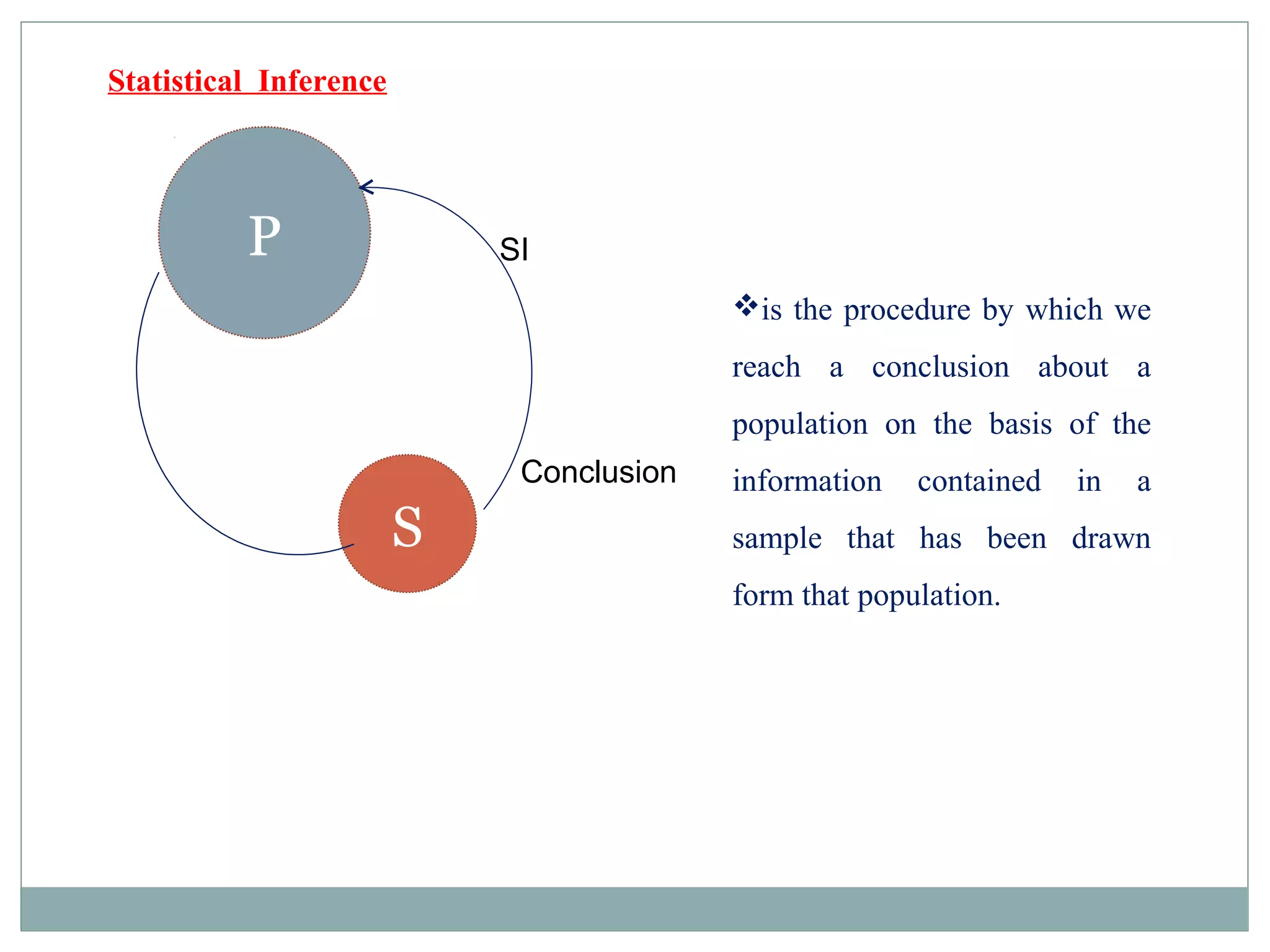 Statistical Inference

P

SI

Conclusion

S

❖is the procedure by which we reach a conclusion about a population on the basis of the information contained in a sample that has been drawn form that population.